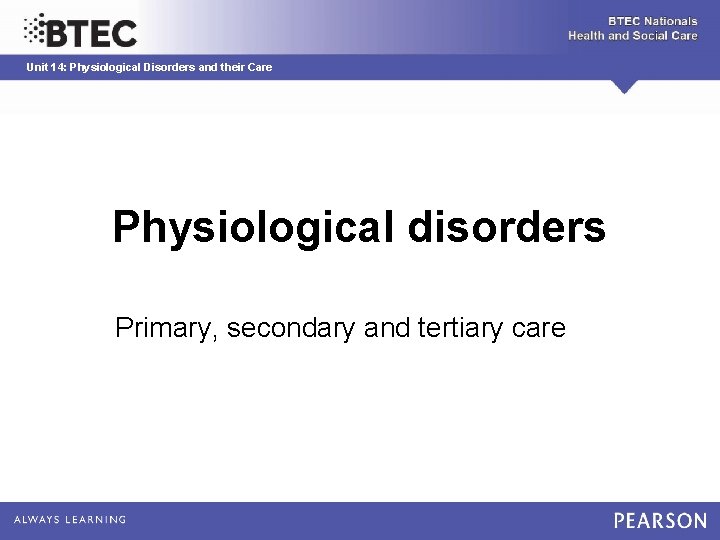 BTEC

BTEC Nationals
Health and Social Care

Unit 14: Physiological Disorders and their Care

Physiological disorders

Primary, secondary and tertiary care

ALWAYS LEARNING

PEARSON